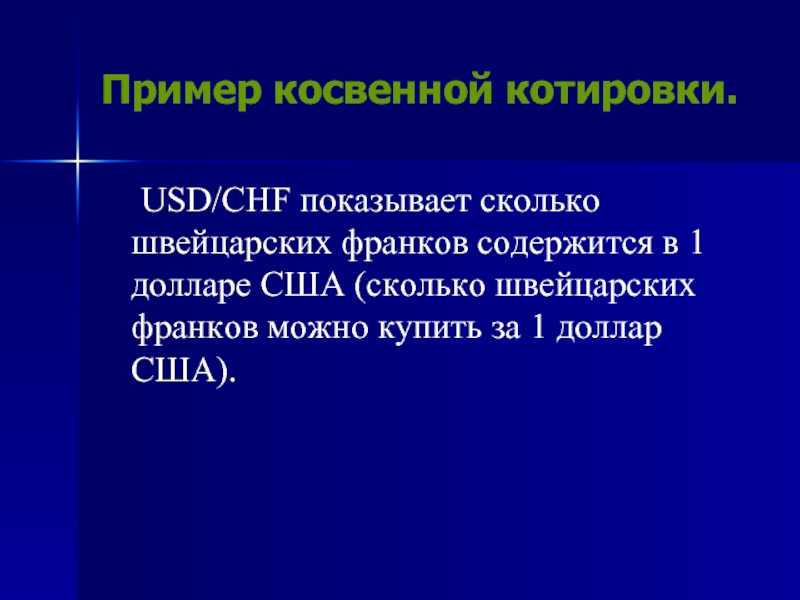 Пример косвенной котировки.

USD/CHF показывает сколько швейцарских франков содержится в 1 долларе США (сколько швейцарских франков можно купить за 1 доллар США).